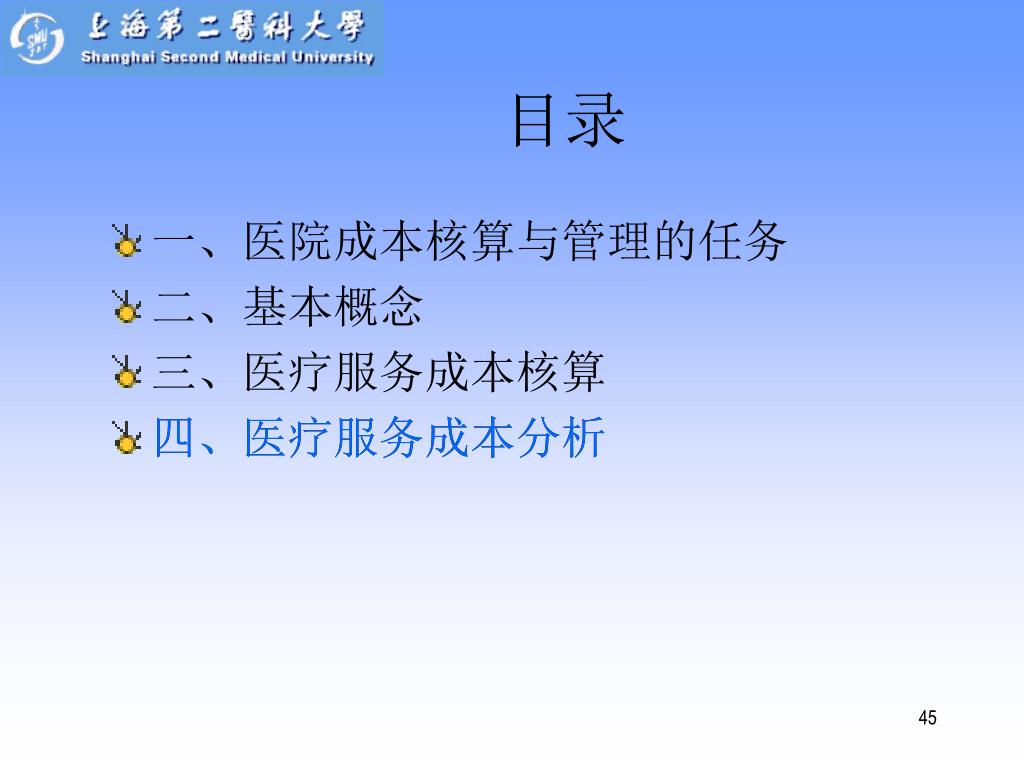 上海第二醫科大學
Shanghai Second Medical University

目录

一、医院成本核算与管理的任务
二、基本概念
三、医疗服务成本核算
四、医疗服务成本分析

45